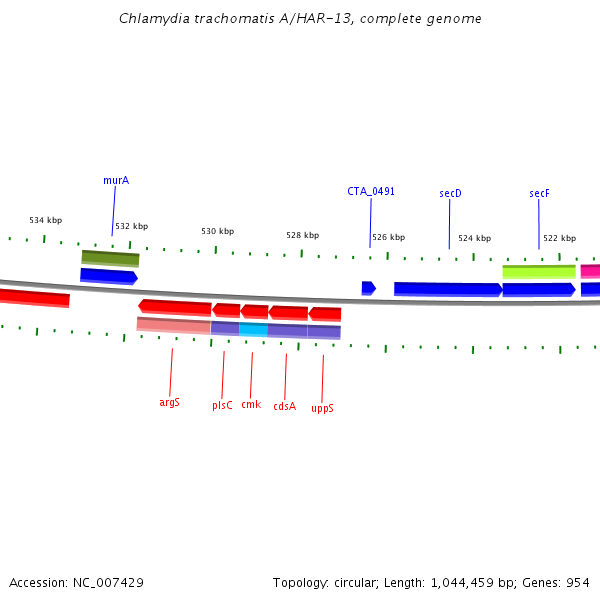 Chlamydia trachomatis A/HAR-13, complete genome

murA

CTA_0491

secD

secF

534 kbp

532 kbp

530 kbp

528 kbp

526 kbp

524 kbp

522 kbp

argS

plsC

cmk

cdsA

uppS

Accession: NC_007429

Topology: circular; Length: 1,044,459 bp; Genes: 954